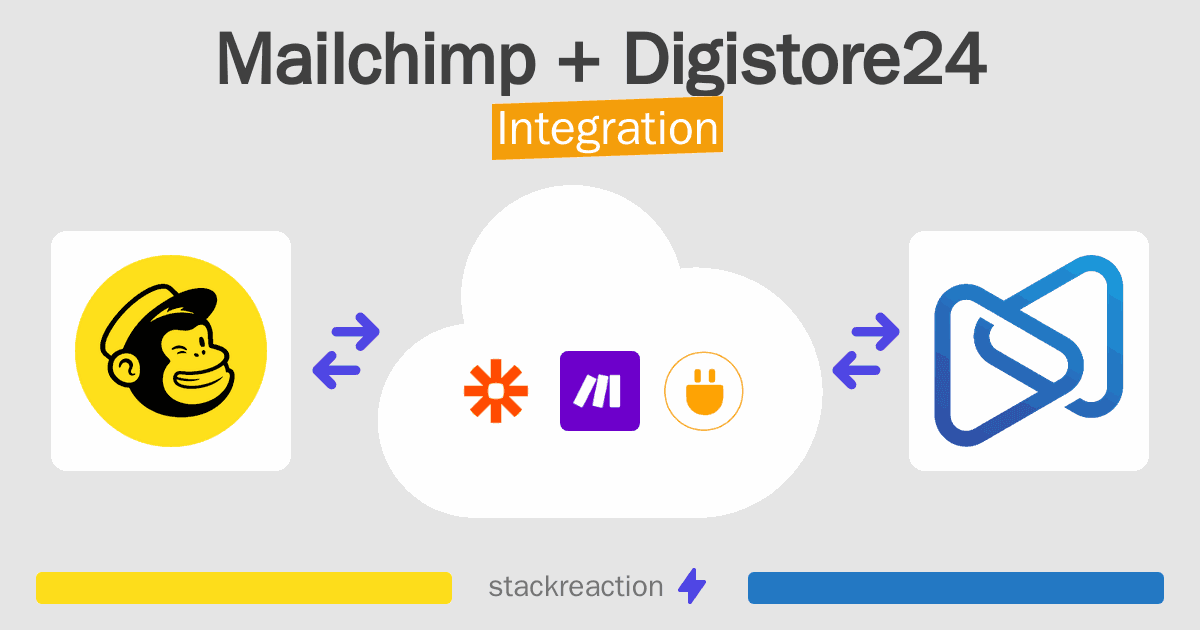 Mailchimp + Digistore24
Integration

stackreaction